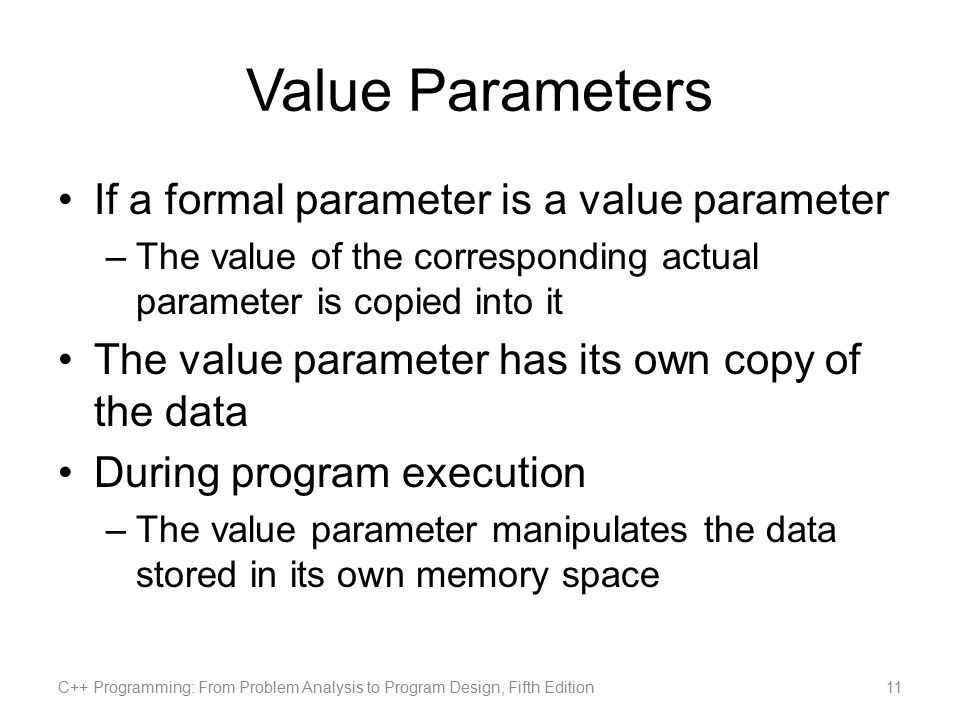 Value Parameters

• If a formal parameter is a value parameter
  – The value of the corresponding actual parameter is copied into it
• The value parameter has its own copy of the data
• During program execution
  – The value parameter manipulates the data stored in its own memory space

C++ Programming: From Problem Analysis to Program Design, Fifth Edition

11